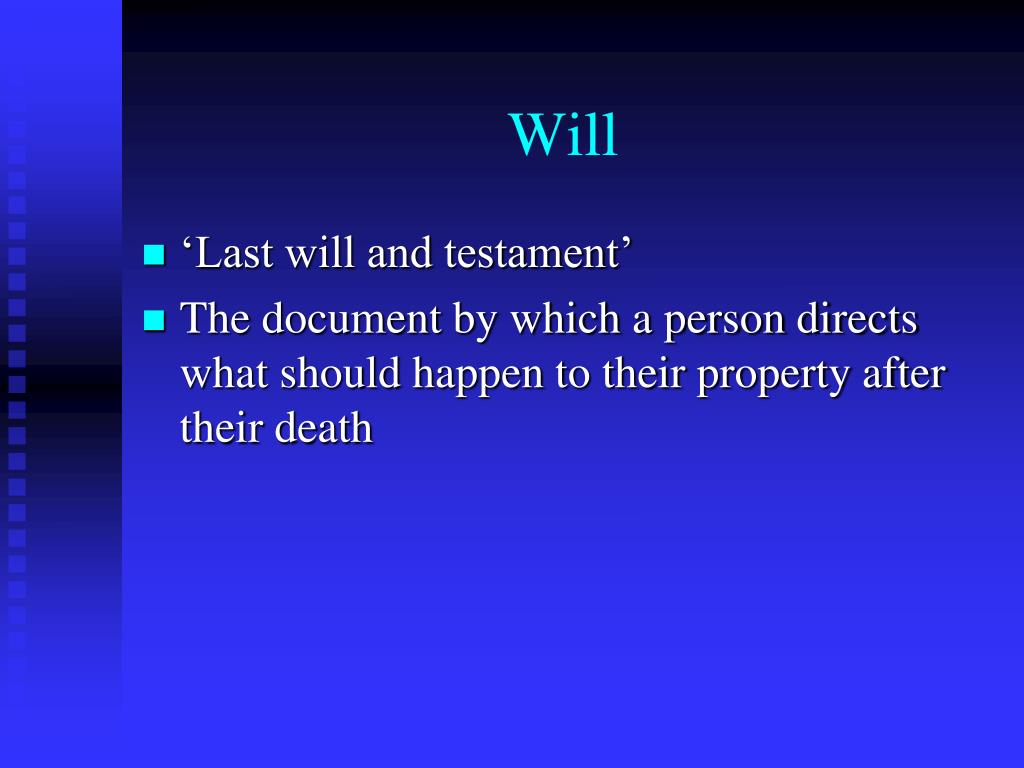 Will

- ‘Last will and testament’
- The document by which a person directs what should happen to their property after their death